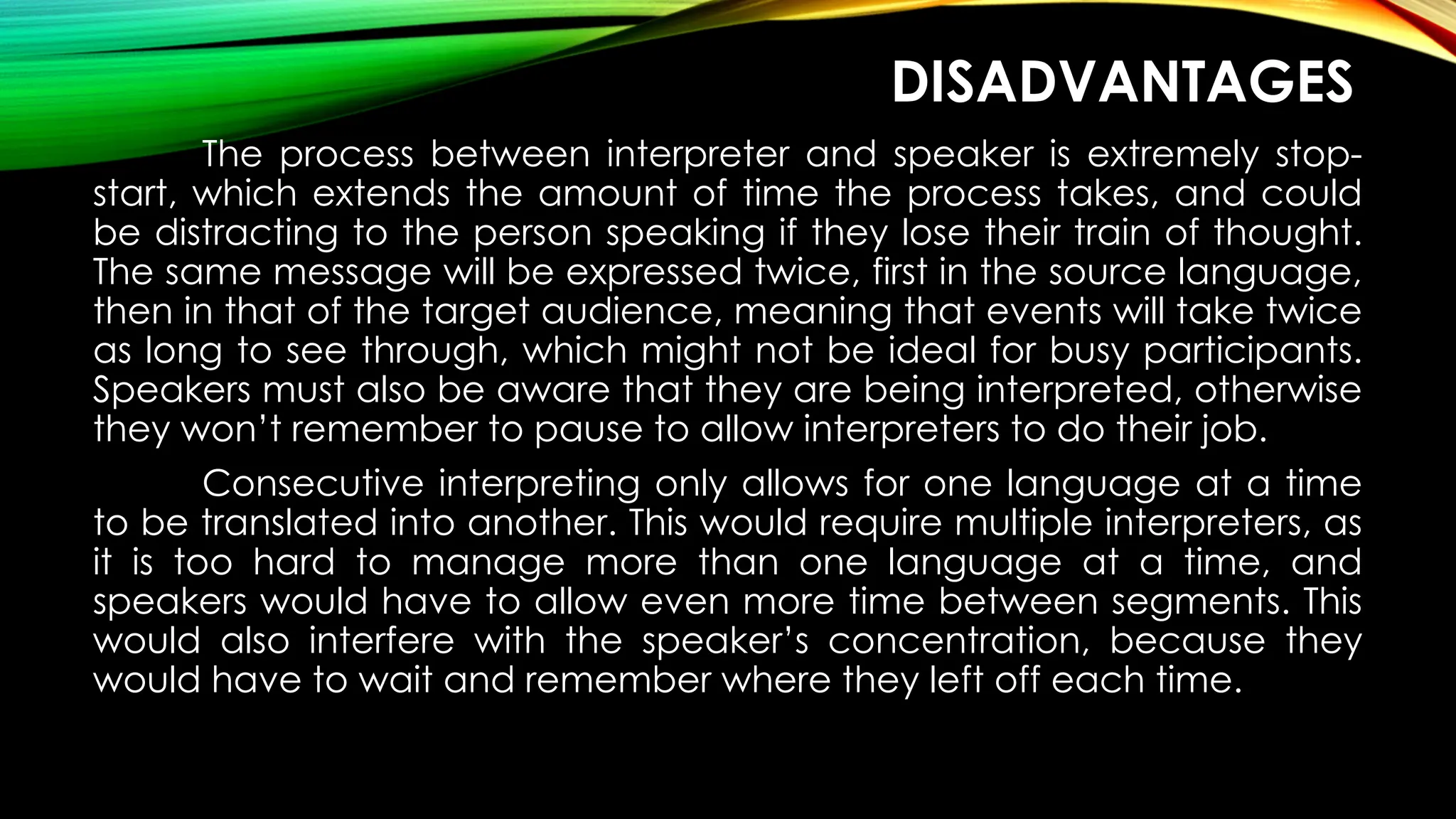 DISADVANTAGES

The process between interpreter and speaker is extremely stop-start, which extends the amount of time the process takes, and could be distracting to the person speaking if they lose their train of thought. The same message will be expressed twice, first in the source language, then in that of the target audience, meaning that events will take twice as long to see through, which might not be ideal for busy participants. Speakers must also be aware that they are being interpreted, otherwise they won't remember to pause to allow interpreters to do their job.

Consecutive interpreting only allows for one language at a time to be translated into another. This would require multiple interpreters, as it is too hard to manage more than one language at a time, and speakers would have to allow even more time between segments. This would also interfere with the speaker's concentration, because they would have to wait and remember where they left off each time.